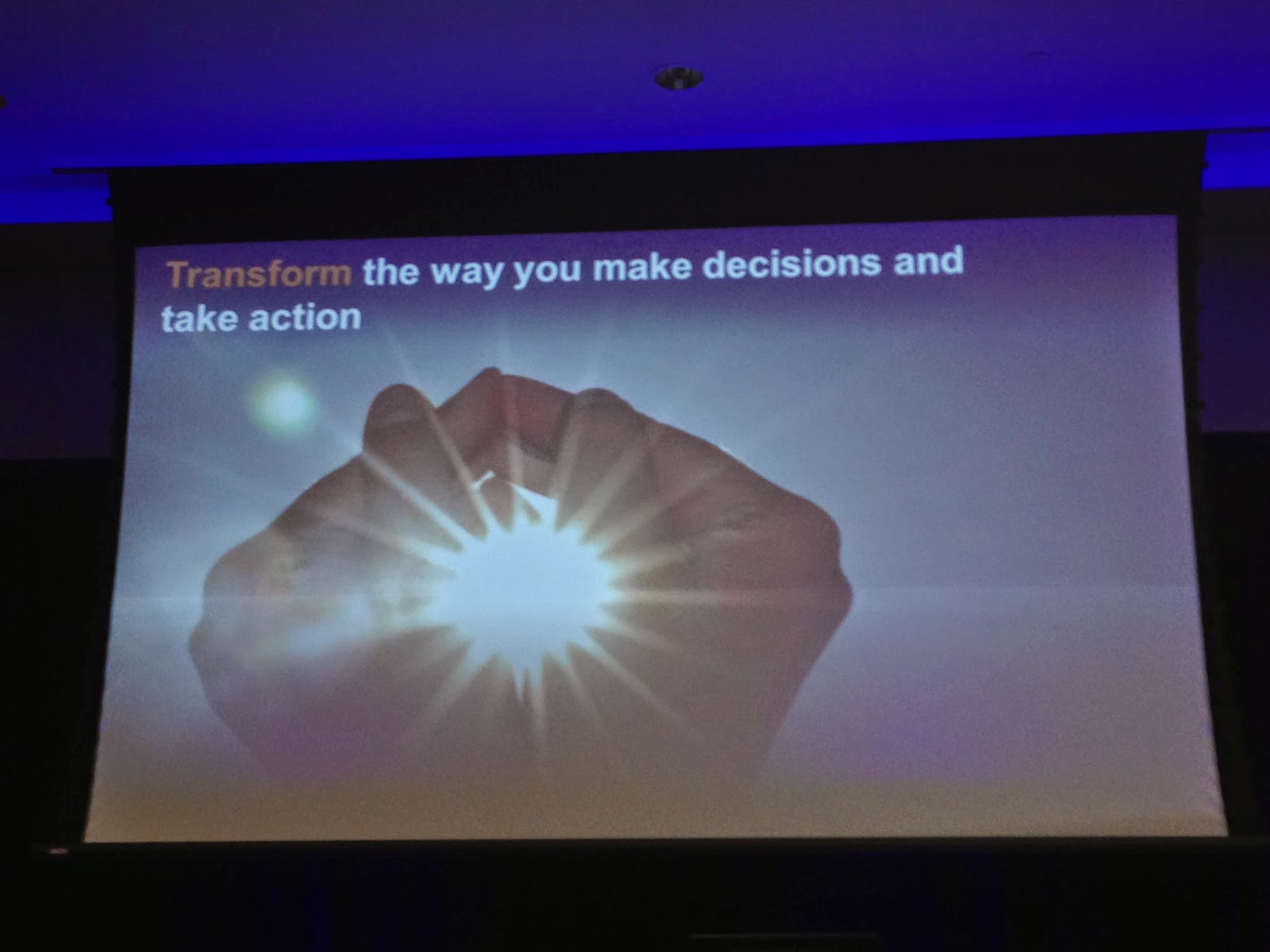 Transform the way you make decisions and take action